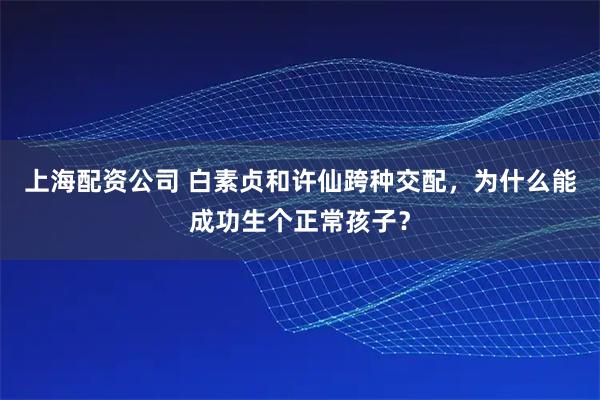 上海配资公司 白素贞和许仙跨种交配，为什么能成功生个正常孩子?